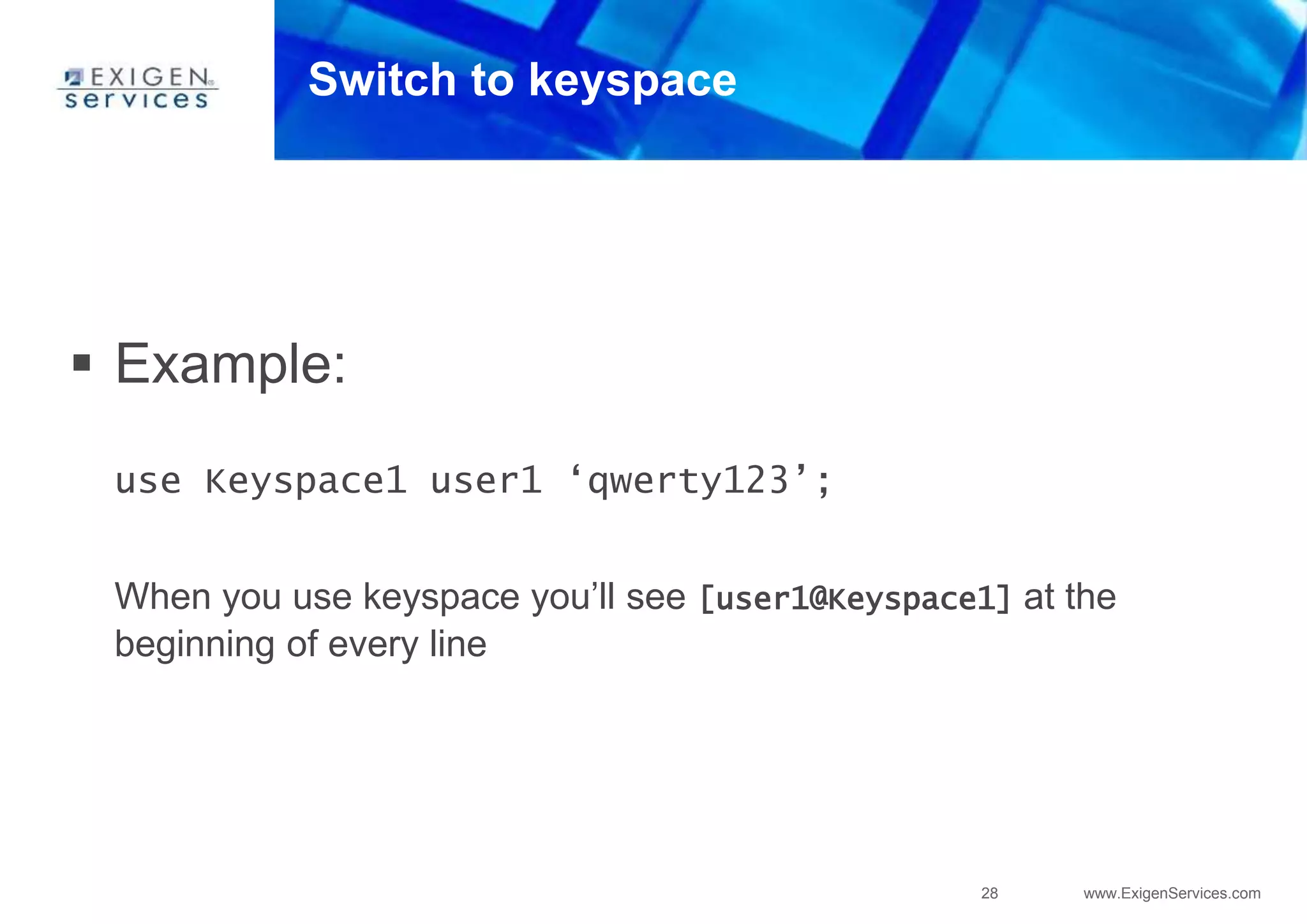 EXIGEN services

Switch to keyspace

▪ Example:

use Keyspace1 user1 ‘qwerty123’;

When you use keyspace you’ll see [user1@Keyspace1] at the beginning of every line

28

www.ExigenServices.com